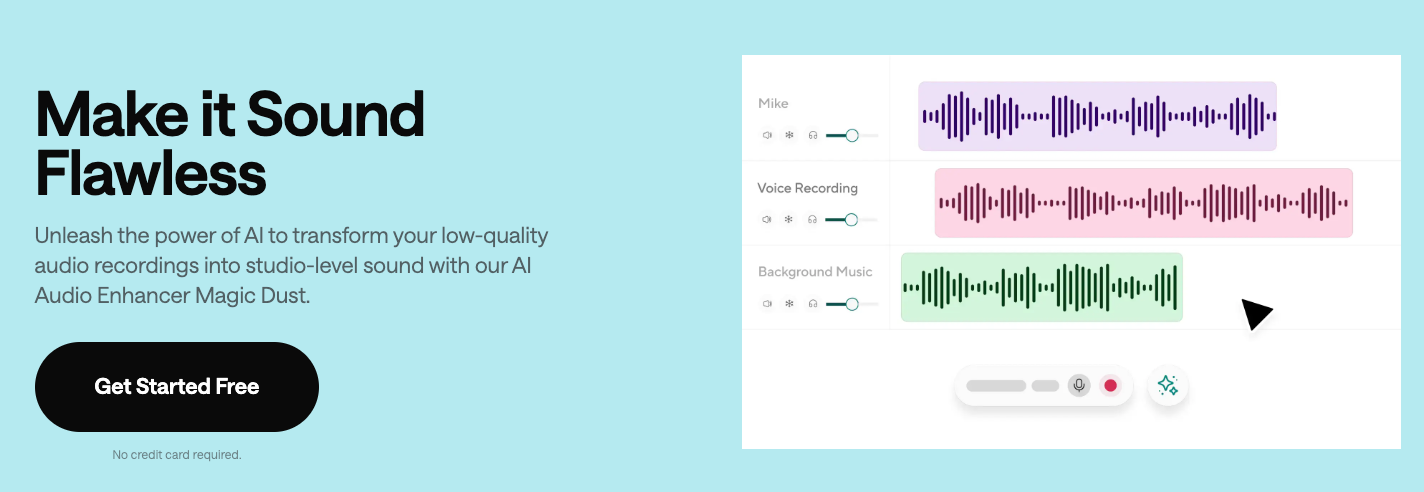 Make it Sound Flawless

Unleash the power of AI to transform your low-quality audio recordings into studio-level sound with our AI Audio Enhancer Magic Dust.

Get Started Free

No credit card required.

Mike

Voice Recording

Background Music